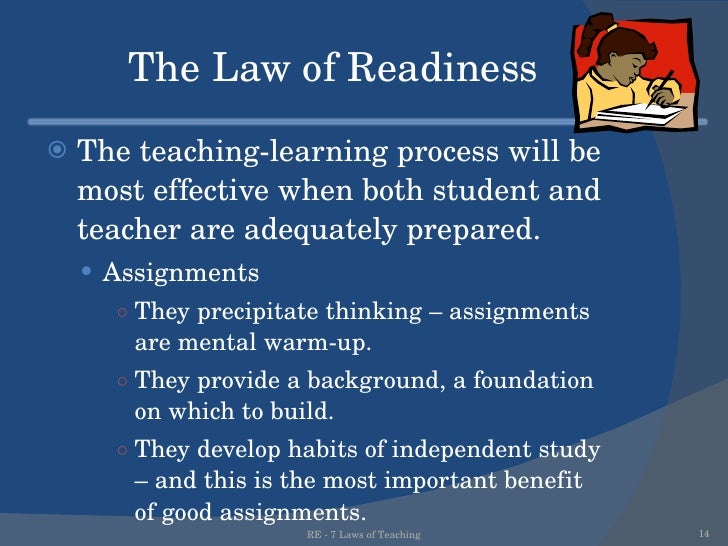 The Law of Readiness

The teaching-learning process will be most effective when both student and teacher are adequately prepared.

Assignments

They precipitate thinking – assignments are mental warm-up.

They provide a background, a foundation on which to build.

They develop habits of independent study – and this is the most important benefit of good assignments.

RE - 7 Laws of Teaching

14